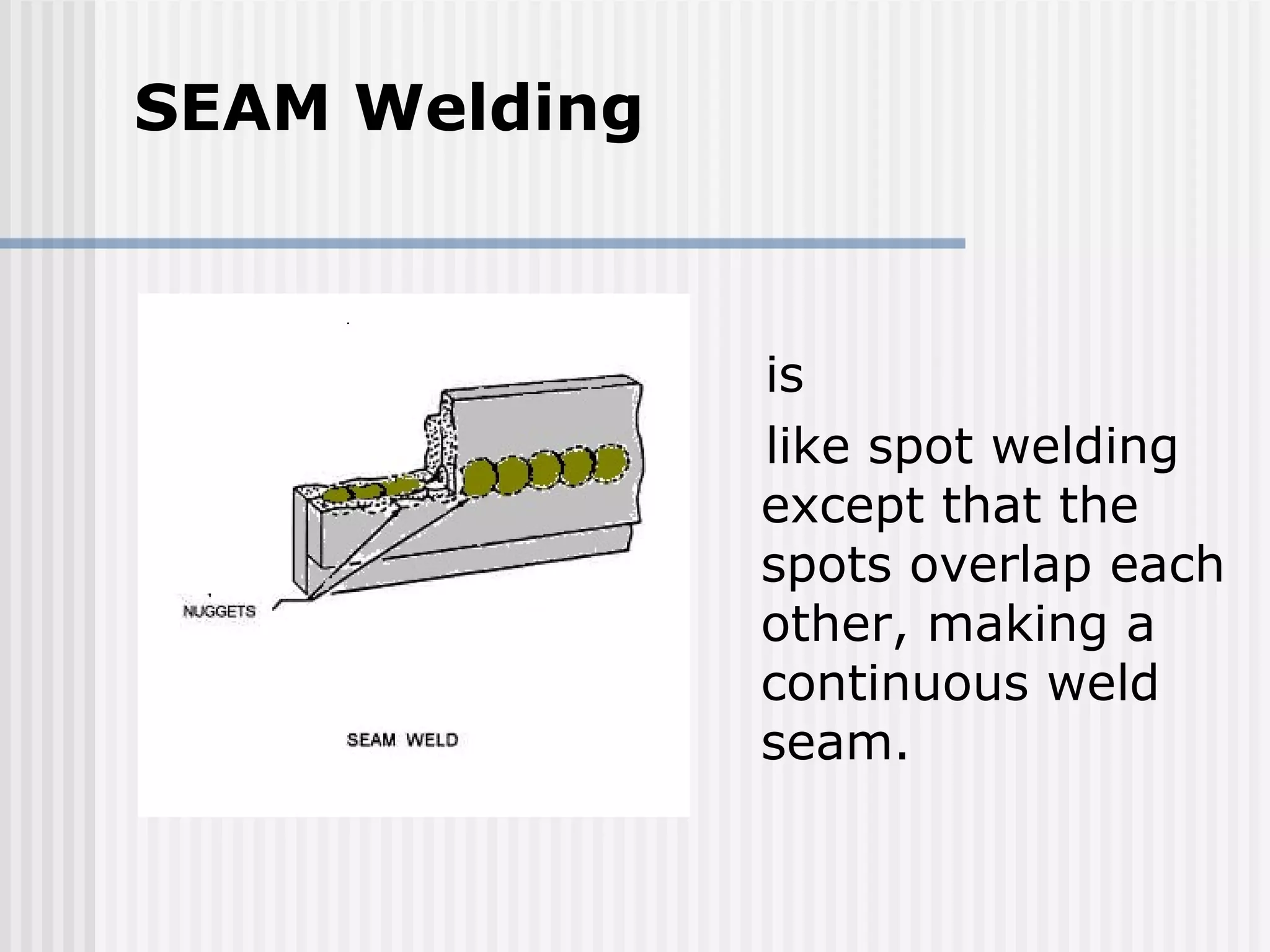 SEAM Welding

NUGGETS

SEAM WELD

is

like spot welding except that the spots overlap each other, making a continuous weld seam.